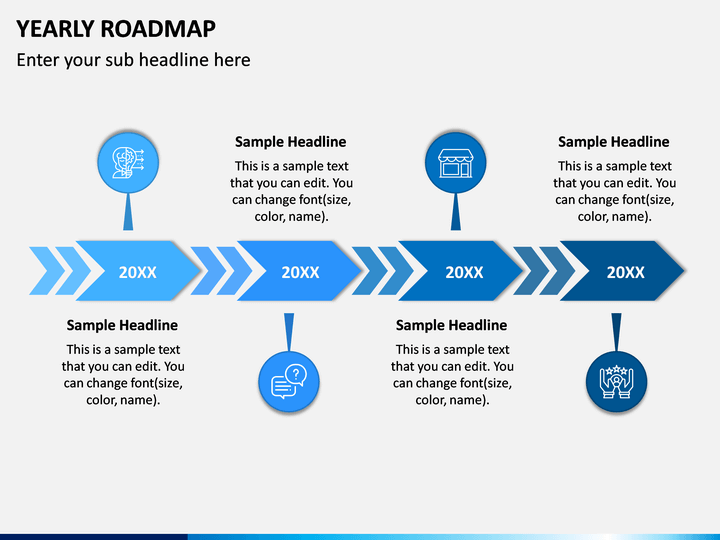 YEARLY ROADMAP

Enter your sub headline here

Sample Headline

This is a sample text that you can edit. You can change font(size, color, name).

Sample Headline

This is a sample text that you can edit. You can change font(size, color, name).

20XX

20XX

20XX

20XX

Sample Headline

This is a sample text that you can edit. You can change font(size, color, name).

Sample Headline

This is a sample text that you can edit. You can change font(size, color, name).